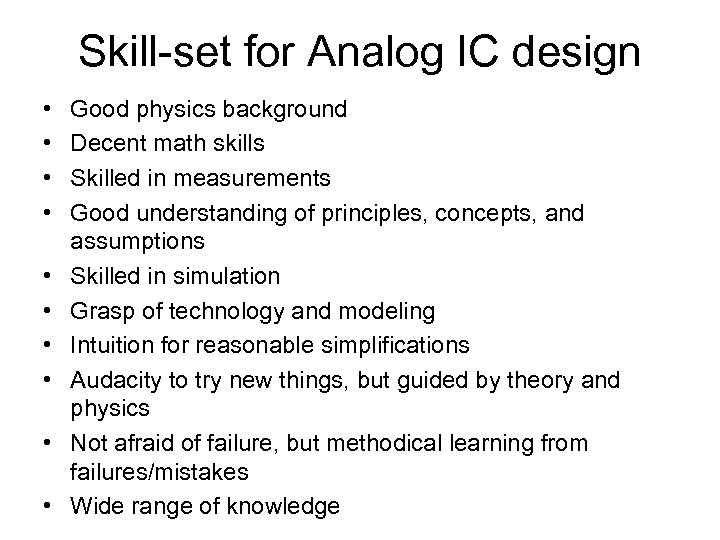 Skill-set for Analog IC design

• Good physics background
• Decent math skills
• Skilled in measurements
• Good understanding of principles, concepts, and assumptions
• Skilled in simulation
• Grasp of technology and modeling
• Intuition for reasonable simplifications
• Audacity to try new things, but guided by theory and physics
• Not afraid of failure, but methodical learning from failures/mistakes
• Wide range of knowledge